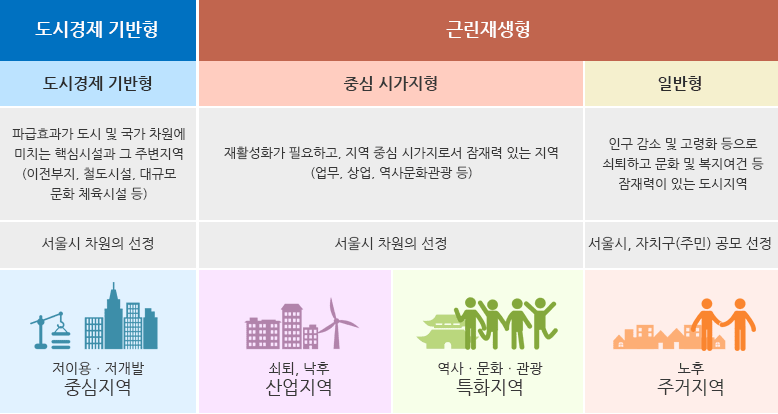 | 도시경제 기반형 | 근린재생형 | | |
|---|---|---|---|
| 도시경제 기반형 | 중심 시가지형 | | 일반형 |
| 파급효과가 도시 및 국가 차원에 미치는 핵심시설과 그 주변지역 (이전부지, 철도시설, 대규모 문화 체육시설 등) | 재활성화가 필요하고, 지역 중심 시가지로서 잠재력 있는 지역 (업무, 상업, 역사문화관광 등) | | 인구 감소 및 고령화 등으로 쇠퇴하고 문화 및 복지여건 등 잠재력이 있는 도시지역 |
| 서울시 차원의 선정 | 서울시 차원의 선정 | | 서울시, 자치구(주민) 공모 선정 |
| 저이용 · 저개발 중심지역 | 쇠퇴, 낙후 산업지역 | 역사 · 문화 · 관광 특화지역 | 노후 주거지역 |